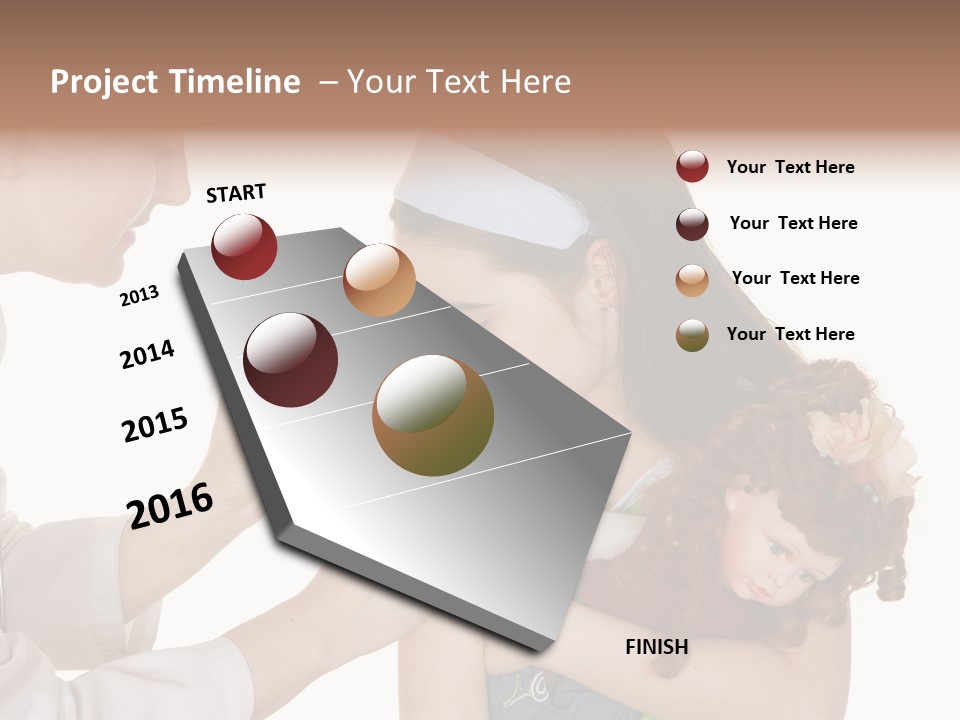 Project Timeline – Your Text Here

START

2013

2014

2015

2016

FINISH

Your Text Here

Your Text Here

Your Text Here

Your Text Here